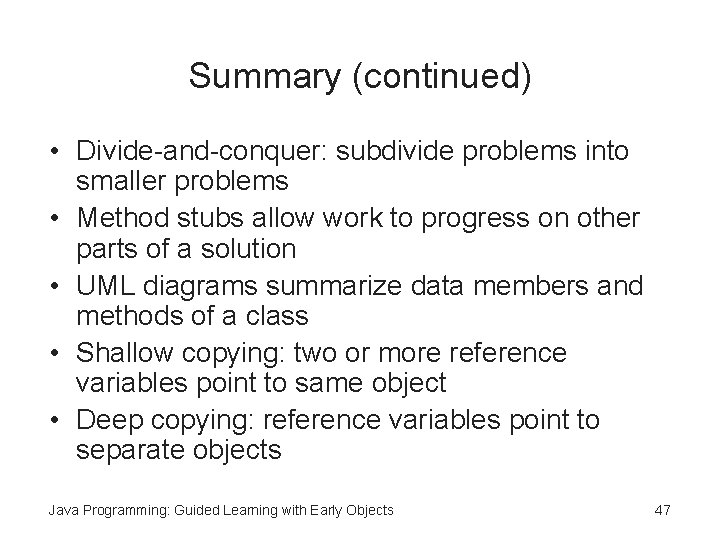 Summary (continued)

• Divide-and-conquer: subdivide problems into smaller problems
• Method stubs allow work to progress on other parts of a solution
• UML diagrams summarize data members and methods of a class
• Shallow copying: two or more reference variables point to same object
• Deep copying: reference variables point to separate objects

Java Programming: Guided Learning with Early Objects

47